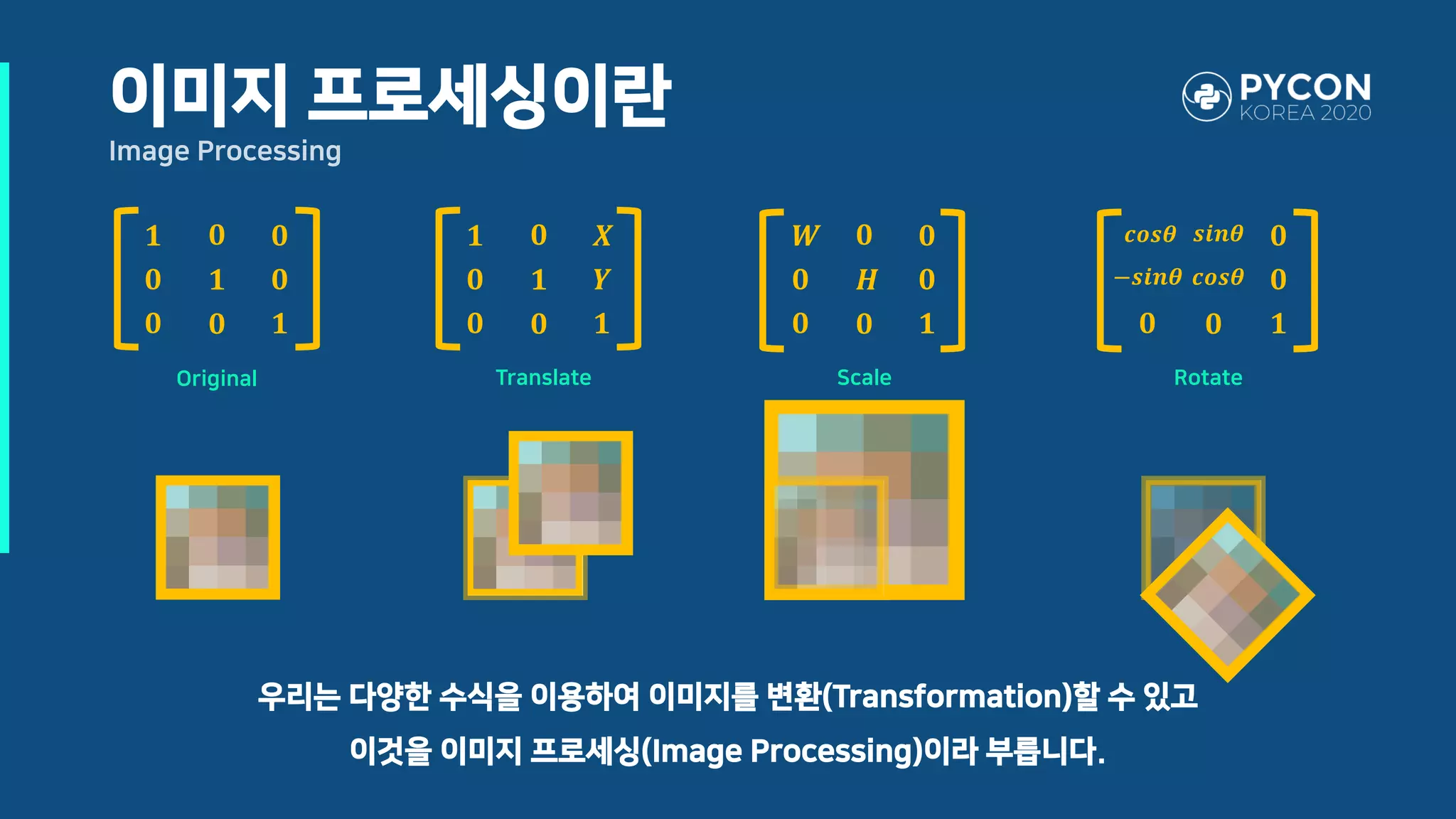 이미지 프로세싱이란

Image Processing

PYCON KOREA 2020

$\begin{bmatrix} 1 & 0 & 0 \\ 0 & 1 & 0 \\ 0 & 0 & 1 \end{bmatrix}$

Original

$\begin{bmatrix} 1 & 0 & X \\ 0 & 1 & Y \\ 0 & 0 & 1 \end{bmatrix}$

Translate

$\begin{bmatrix} W & 0 & 0 \\ 0 & H & 0 \\ 0 & 0 & 1 \end{bmatrix}$

Scale

$\begin{bmatrix} cos\theta & sin\theta & 0 \\ -sin\theta & cos\theta & 0 \\ 0 & 0 & 1 \end{bmatrix}$

Rotate

우리는 다양한 수식을 이용하여 이미지를 변환(Transformation)할 수 있고 이것을 이미지 프로세싱(Image Processing)이라 부릅니다.